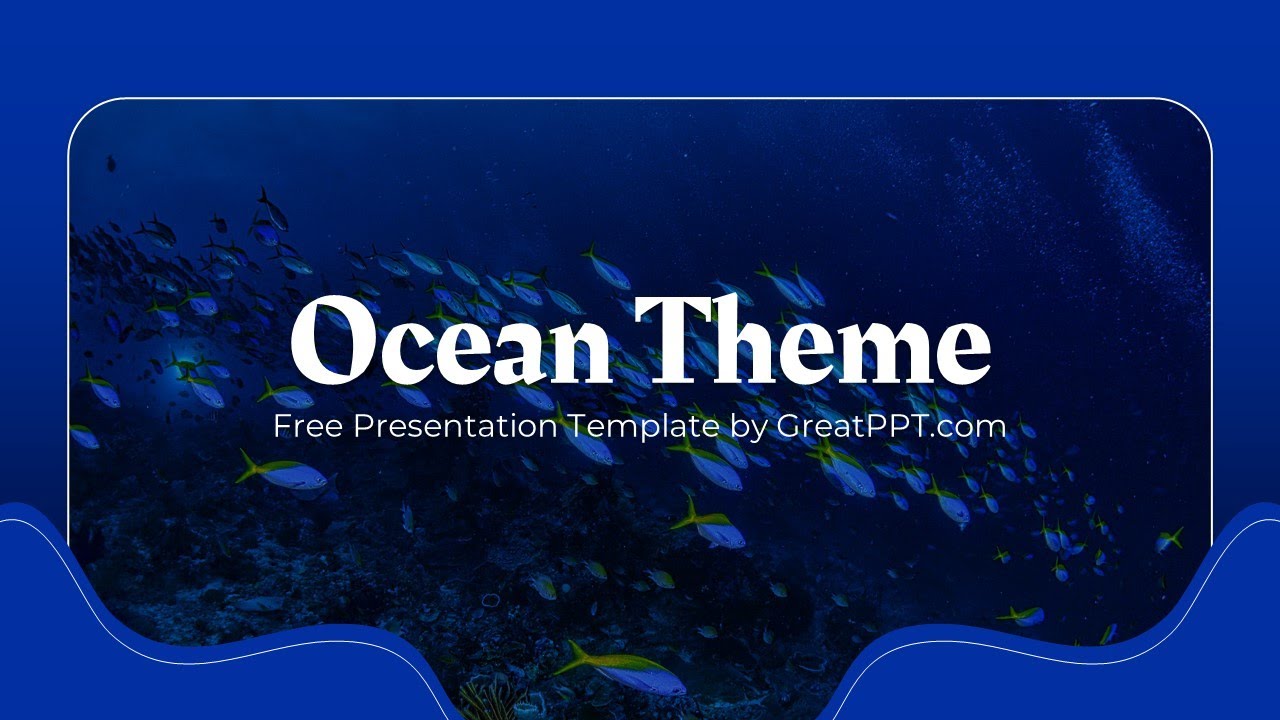 Ocean Theme
Free Presentation Template by GreatPPT.com